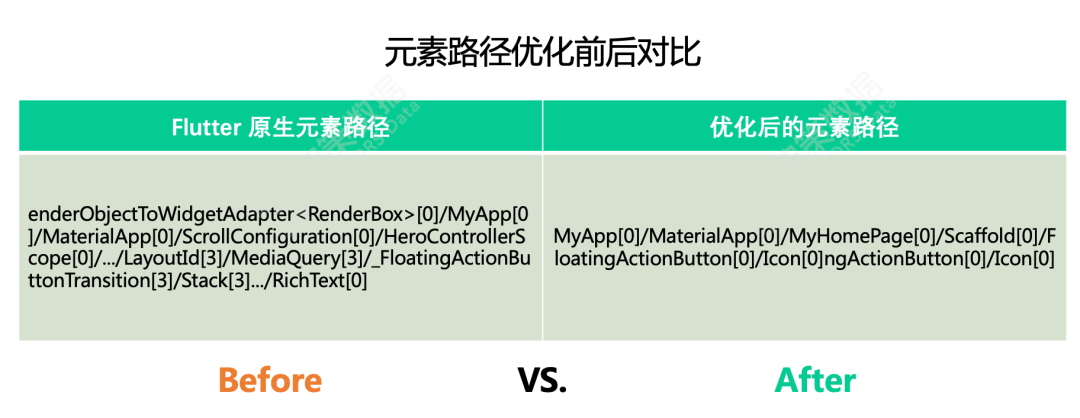 元素路径优化前后对比

| Flutter 原生元素路径 | 优化后的元素路径 |
|---|---|
| enderObjectToWidgetAdapter<RenderBox>[0]/MyApp[0]/MaterialApp[0]/ScrollConfiguration[0]/HeroControllerScope[0]/.../LayoutId[3]/MediaQuery[3]/_FloatingActionButtonTransition[3]/Stack[3].../RichText[0] | MyApp[0]/MaterialApp[0]/MyHomePage[0]/Scaffold[0]/FloatingActionButton[0]/Icon[0]ngActionButton[0]/Icon[0] |

Before VS. After